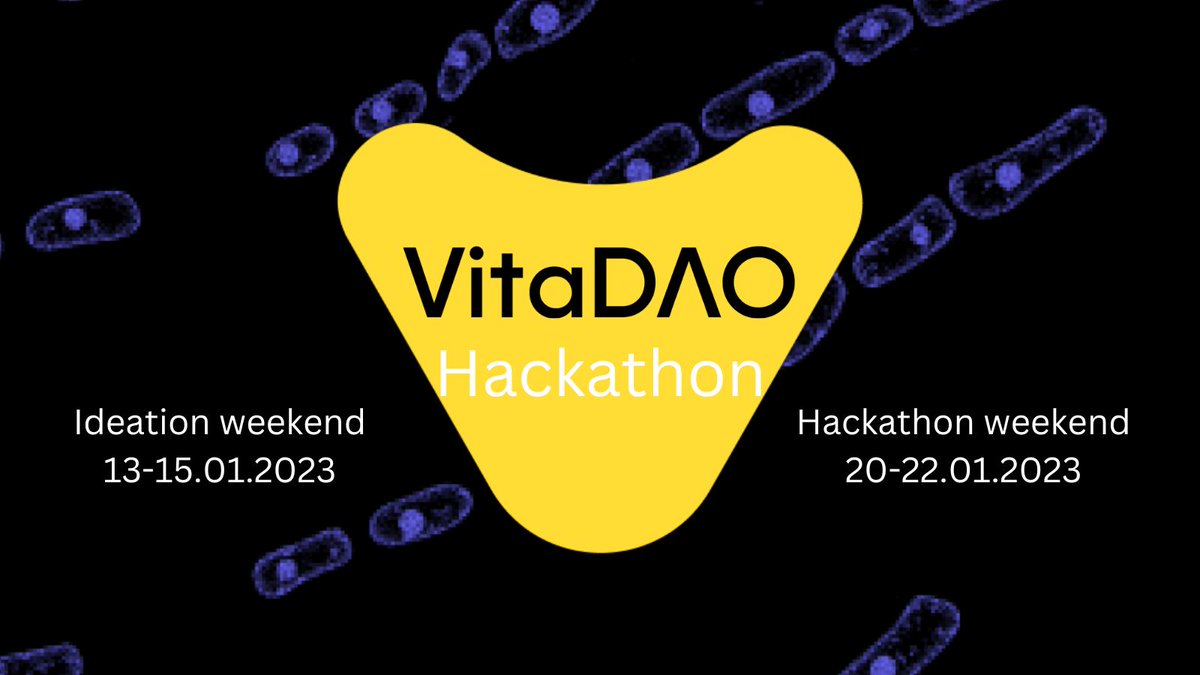 VitaDAO
Hackathon

Ideation weekend
13-15.01.2023

Hackathon weekend
20-22.01.2023